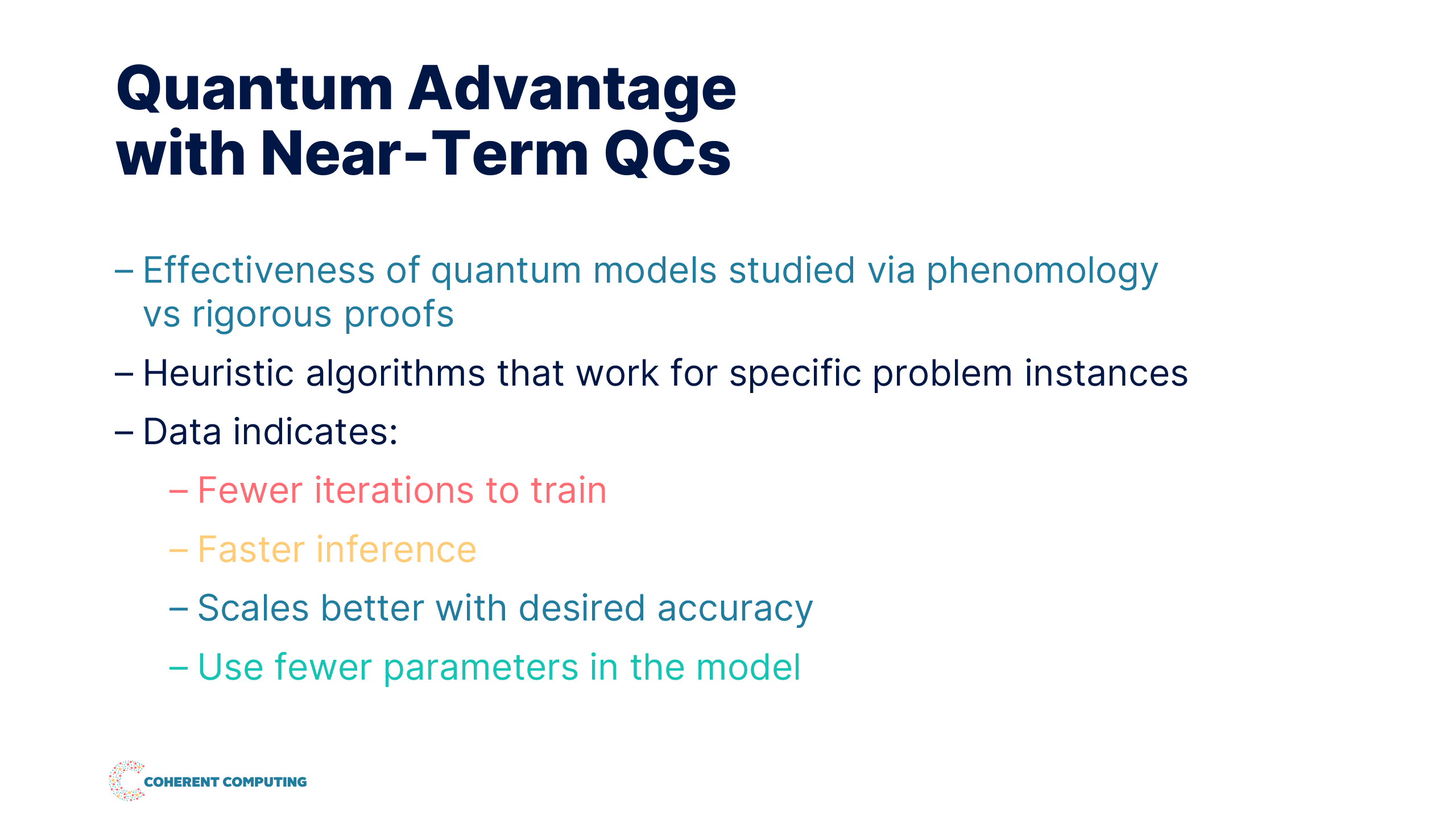 Quantum Advantage with Near-Term QCs

– Effectiveness of quantum models studied via phenomology vs rigorous proofs

– Heuristic algorithms that work for specific problem instances

– Data indicates:

– Fewer iterations to train

– Faster inference

– Scales better with desired accuracy

– Use fewer parameters in the model

COHERENT COMPUTING